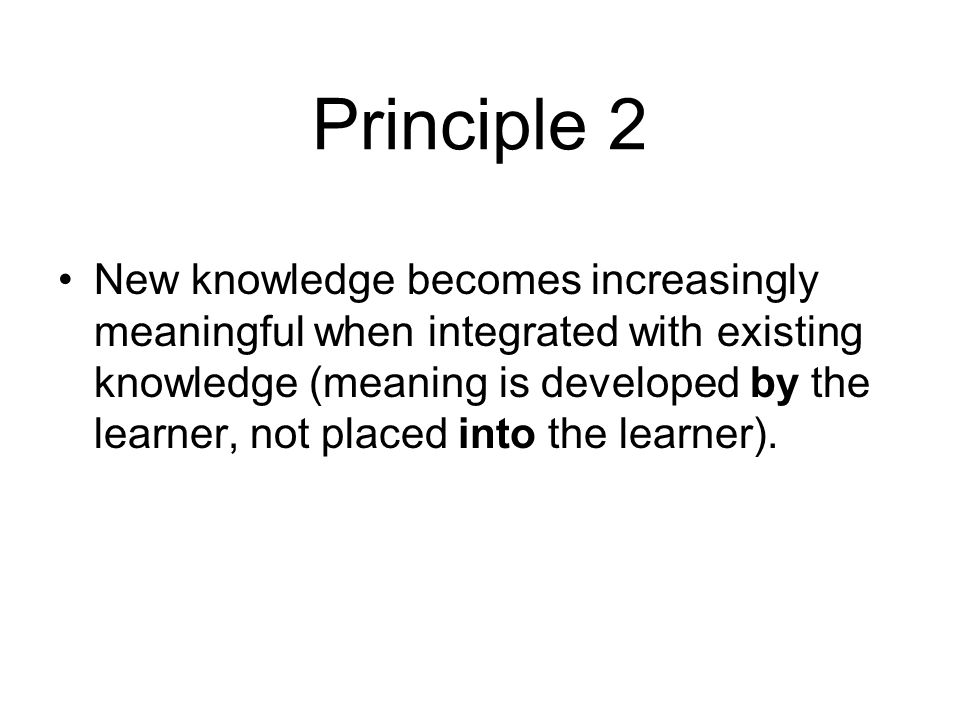 Principle 2

• New knowledge becomes increasingly meaningful when integrated with existing knowledge (meaning is developed **by** the learner, not placed **into** the learner).